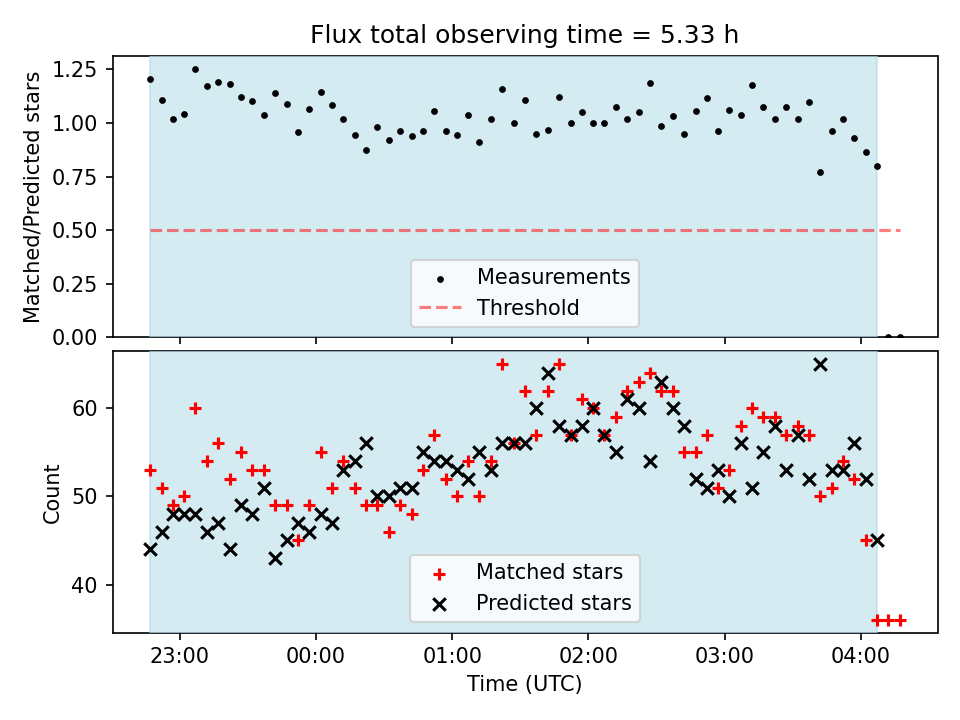 Flux total observing time = 5.33 h

Matched/Predicted stars

1.25
1.00
0.75
0.50
0.25
0.00

Measurements
Threshold

Count

60
50
40

Matched stars
Predicted stars

23:00
00:00
01:00
02:00
03:00
04:00

Time (UTC)